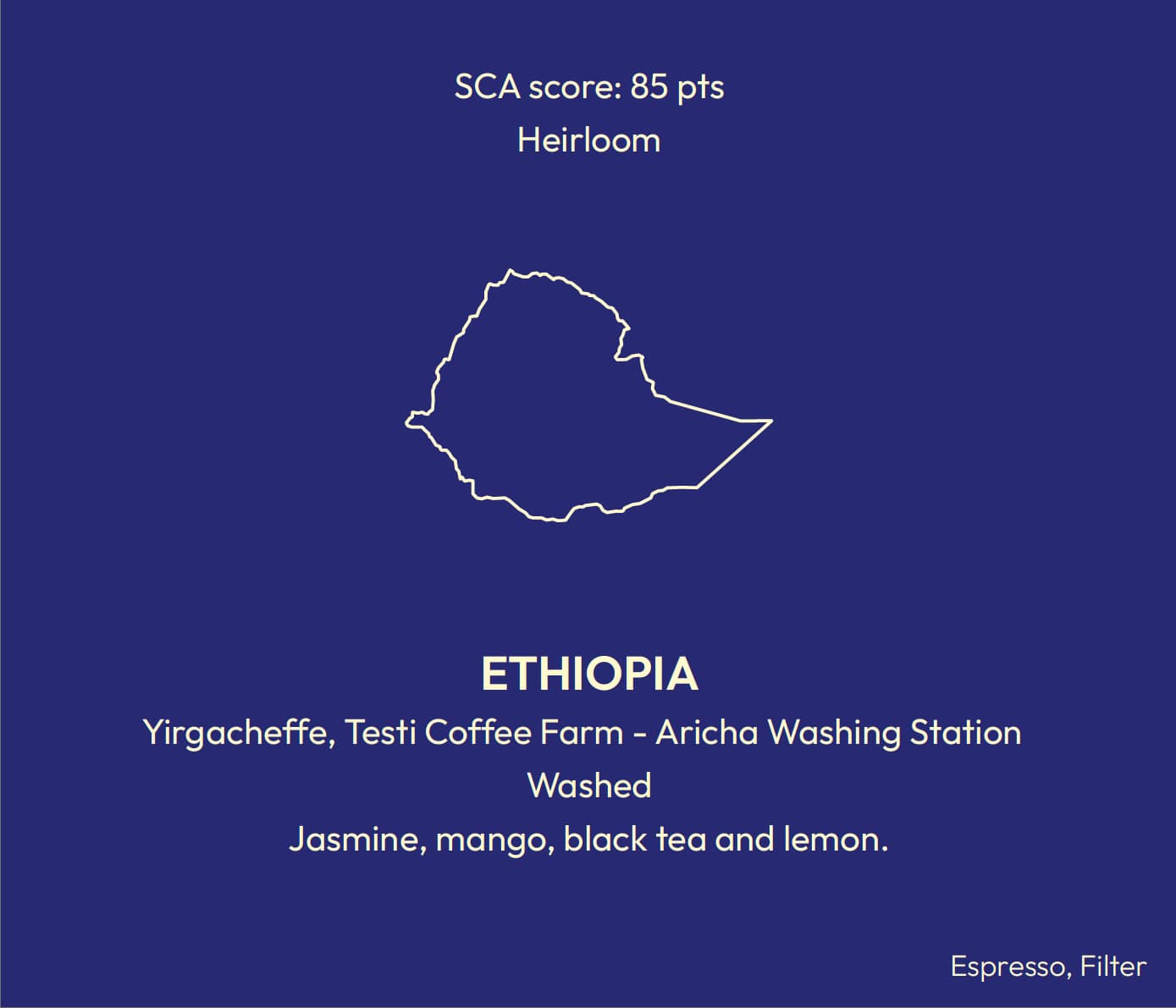 SCA score: 85 pts

Heirloom

ETHIOPIA

Yirgacheffe, Testi Coffee Farm - Aricha Washing Station

Washed

Jasmine, mango, black tea and lemon.

Espresso, Filter